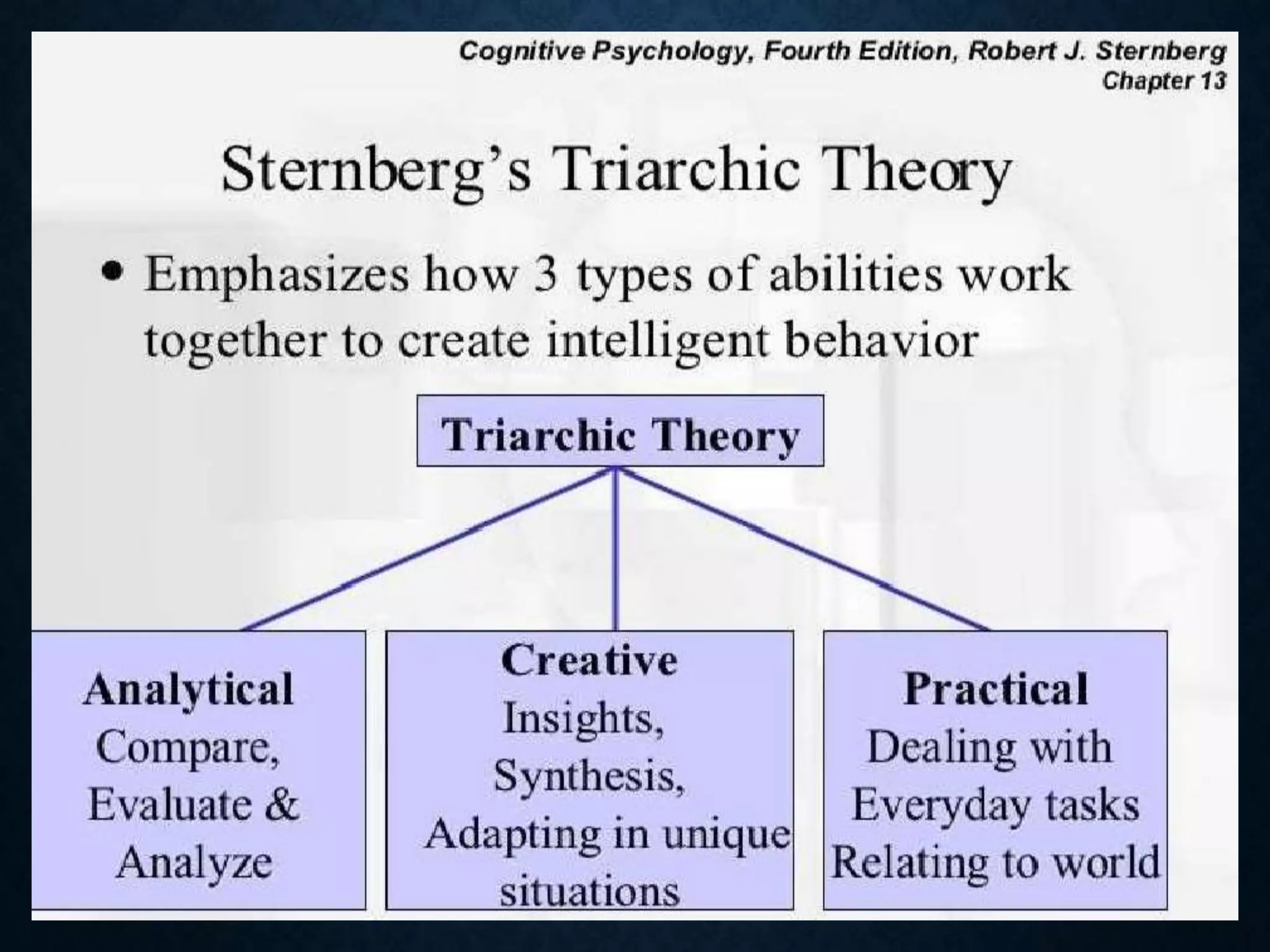 Cognitive Psychology, Fourth Edition, Robert J. Sternberg
Chapter 13

Sternberg's Triarchic Theory

• Emphasizes how 3 types of abilities work together to create intelligent behavior

Triarchic Theory

Analytical
Compare, Evaluate & Analyze

Creative
Insights, Synthesis, Adapting in unique situations

Practical
Dealing with Everyday tasks Relating to world